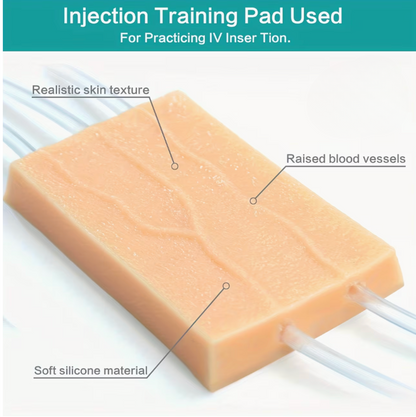 Injection Training Pad Used
For Practicing IV Inser Tion.

Realistic skin texture

Raised blood vessels

Soft silicone material